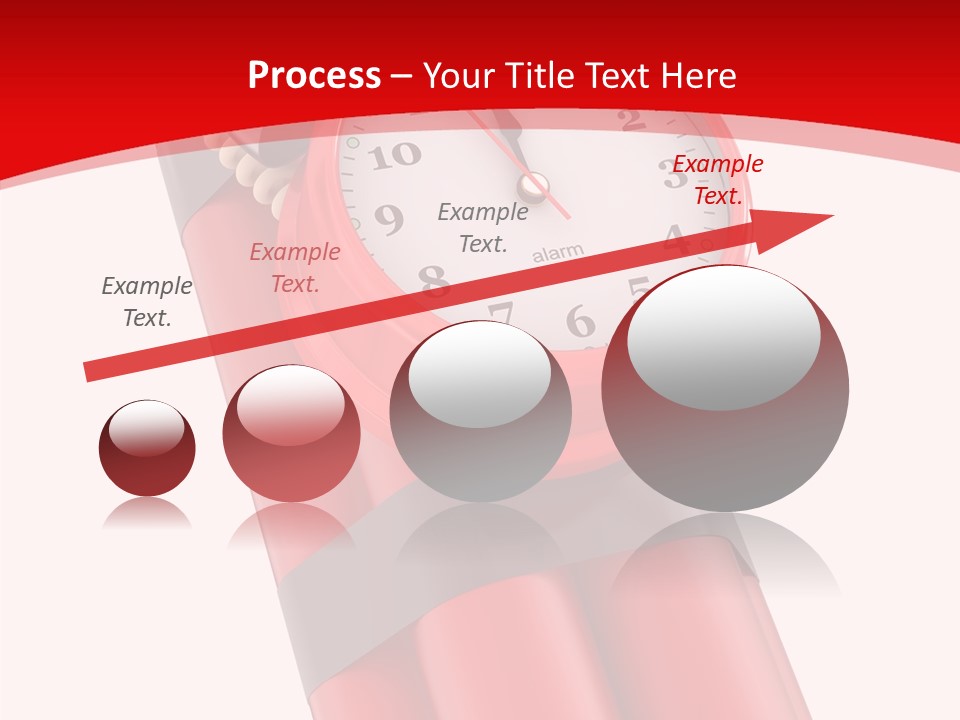 Process – Your Title Text Here

Example Text.

Example Text.

Example Text.

Example Text.

10
9
8
7
6
5
4
3
2
alarm